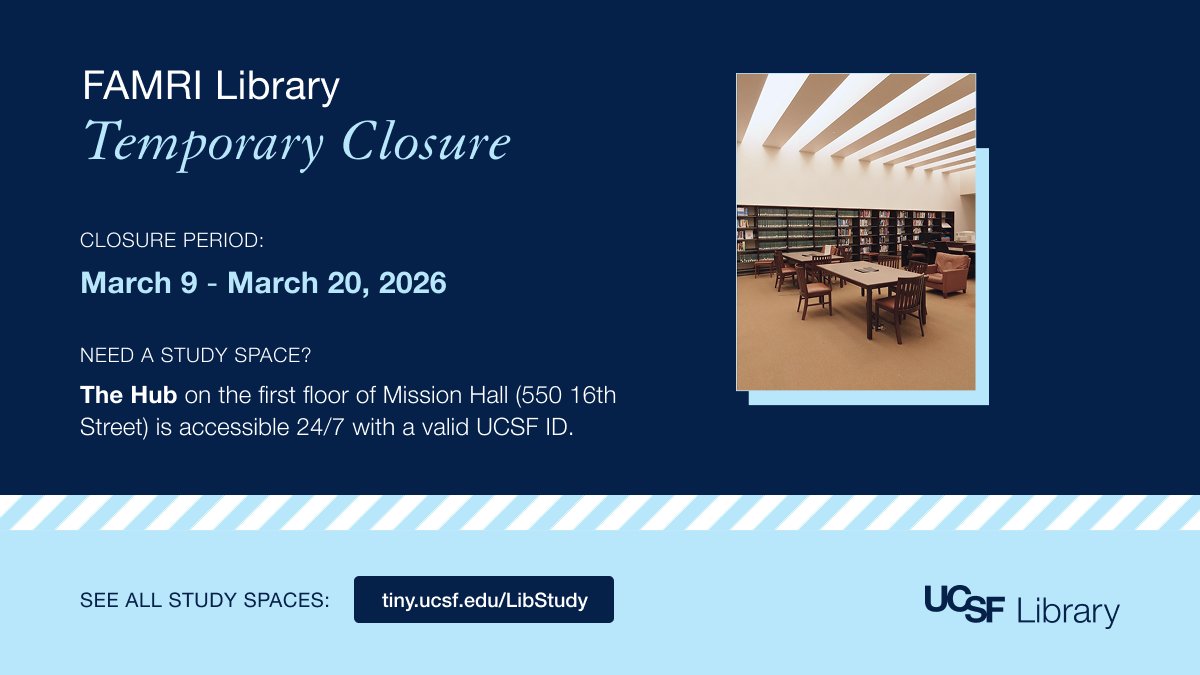 FAMRI Library
Temporary Closure

CLOSURE PERIOD:
March 9 - March 20, 2026

NEED A STUDY SPACE?
The Hub on the first floor of Mission Hall (550 16th Street) is accessible 24/7 with a valid UCSF ID.

SEE ALL STUDY SPACES: tiny.ucsf.edu/LibStudy

UCSF Library